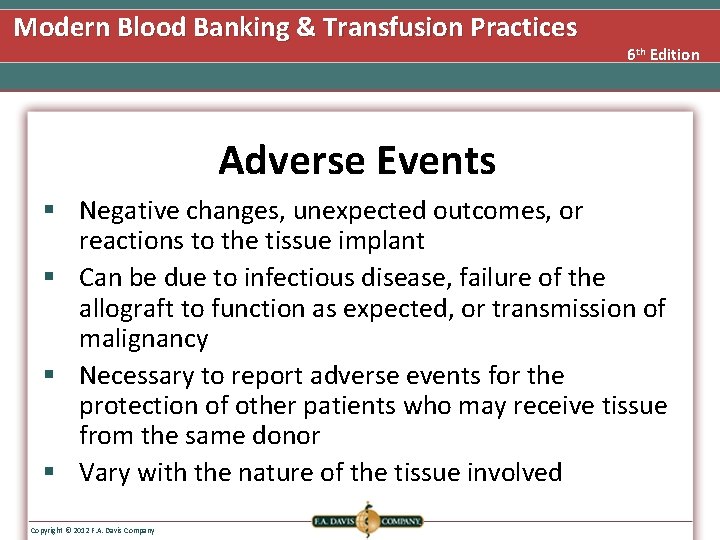 Modern Blood Banking & Transfusion Practices

6th Edition

Adverse Events

▪ Negative changes, unexpected outcomes, or reactions to the tissue implant

▪ Can be due to infectious disease, failure of the allograft to function as expected, or transmission of malignancy

▪ Necessary to report adverse events for the protection of other patients who may receive tissue from the same donor

▪ Vary with the nature of the tissue involved

Copyright © 2012 F.A. Davis Company

F.A. DAVIS COMPANY